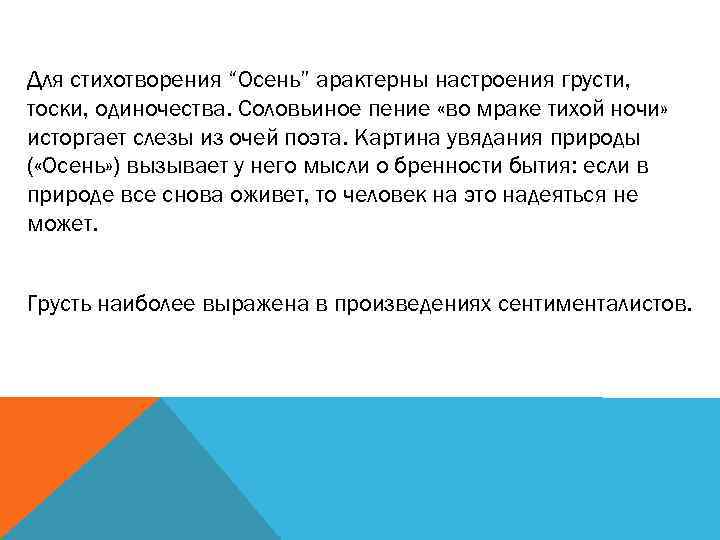 Для стихотворения "Осень" арактерны настроения грусти, тоски, одиночества. Соловьиное пение «во мраке тихой ночи» исторгает слезы из очей поэта. Картина увядания природы («Осень») вызывает у него мысли о бренности бытия: если в природе все снова оживет, то человек на это надеяться не может.

Грусть наиболее выражена в произведениях сентименталистов.